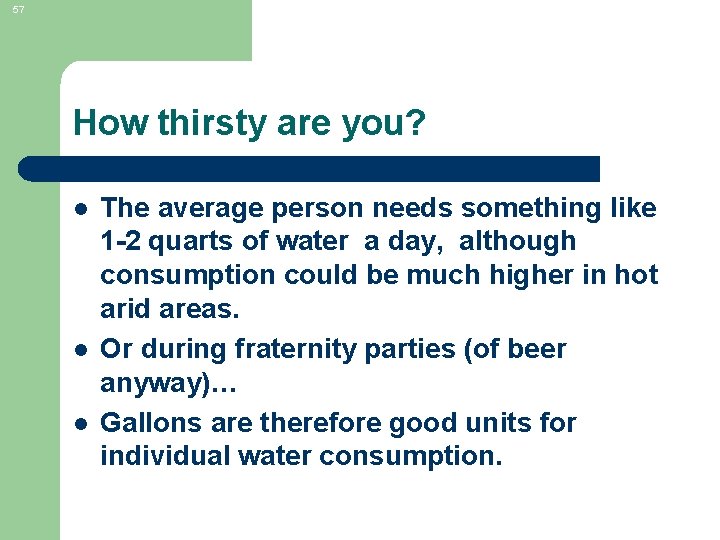 57

How thirsty are you?

- The average person needs something like 1-2 quarts of water a day, although consumption could be much higher in hot arid areas.
- Or during fraternity parties (of beer anyway)…
- Gallons are therefore good units for individual water consumption.